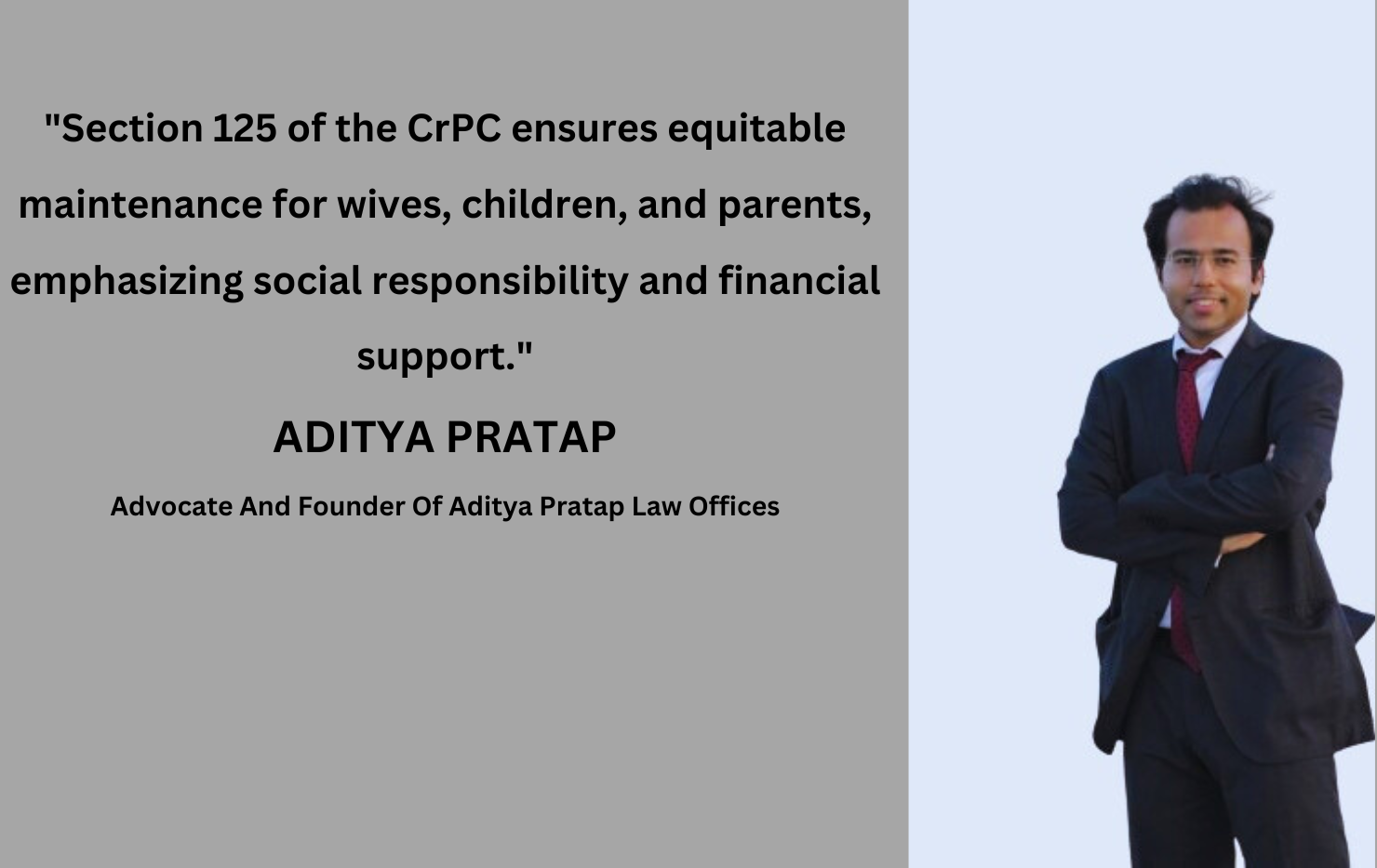 "Section 125 of the CrPC ensures equitable maintenance for wives, children, and parents, emphasizing social responsibility and financial support."

ADITYA PRATAP

Advocate And Founder Of Aditya Pratap Law Offices